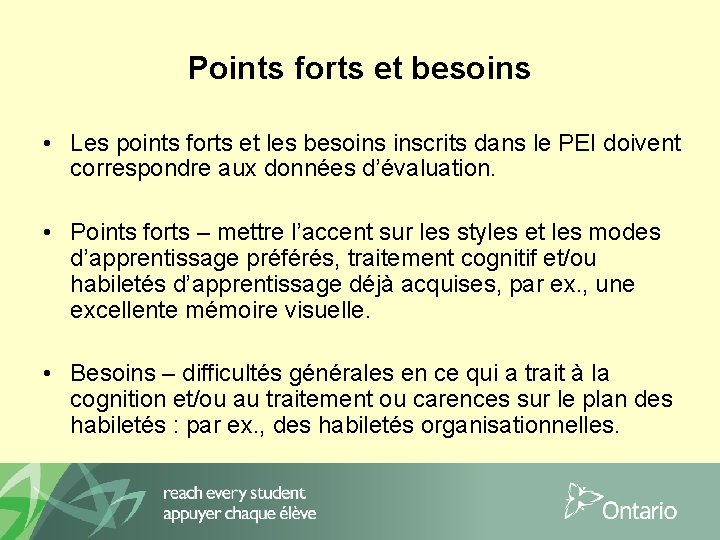 Points forts et besoins

• Les points forts et les besoins inscrits dans le PEI doivent correspondre aux données d'évaluation.

• Points forts – mettre l'accent sur les styles et les modes d'apprentissage préférés, traitement cognitif et/ou habiletés d'apprentissage déjà acquises, par ex., une excellente mémoire visuelle.

• Besoins – difficultés générales en ce qui a trait à la cognition et/ou au traitement ou carences sur le plan des habiletés : par ex., des habiletés organisationnelles.

reach every student
appuyer chaque élève

Ontario